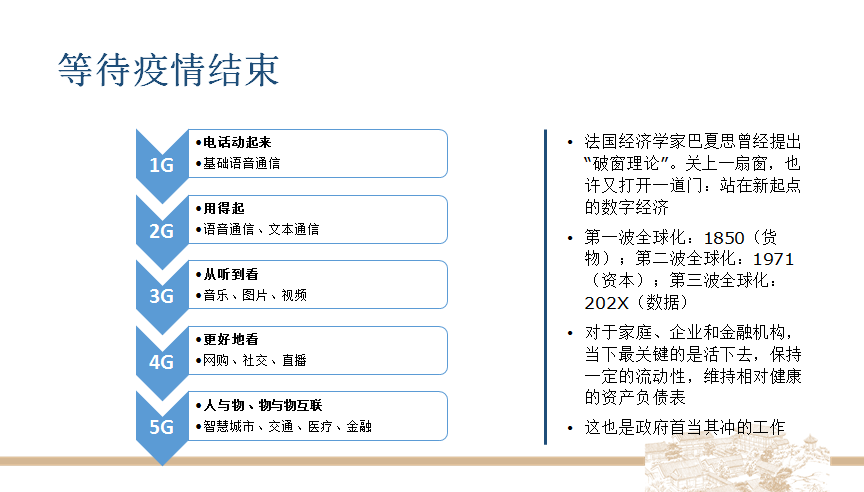 等待疫情结束

1G
•电话动起来
•基础语音通信

2G
•用得起
•语音通信、文本通信

3G
•从听到看
•音乐、图片、视频

4G
•更好地看
•网购、社交、直播

5G
•人与物、物与物互联
•智慧城市、交通、医疗、金融

• 法国经济学家巴夏思曾经提出“破窗理论”。关上一扇窗，也许又打开一道门：站在新起点的数字经济

• 第一波全球化：1850（货物）；第二波全球化：1971（资本）；第三波全球化：202X（数据）

• 对于家庭、企业和金融机构，当下最关键的是活下去，保持一定的流动性，维持相对健康的资产负债表

• 这也是政府首当其冲的工作